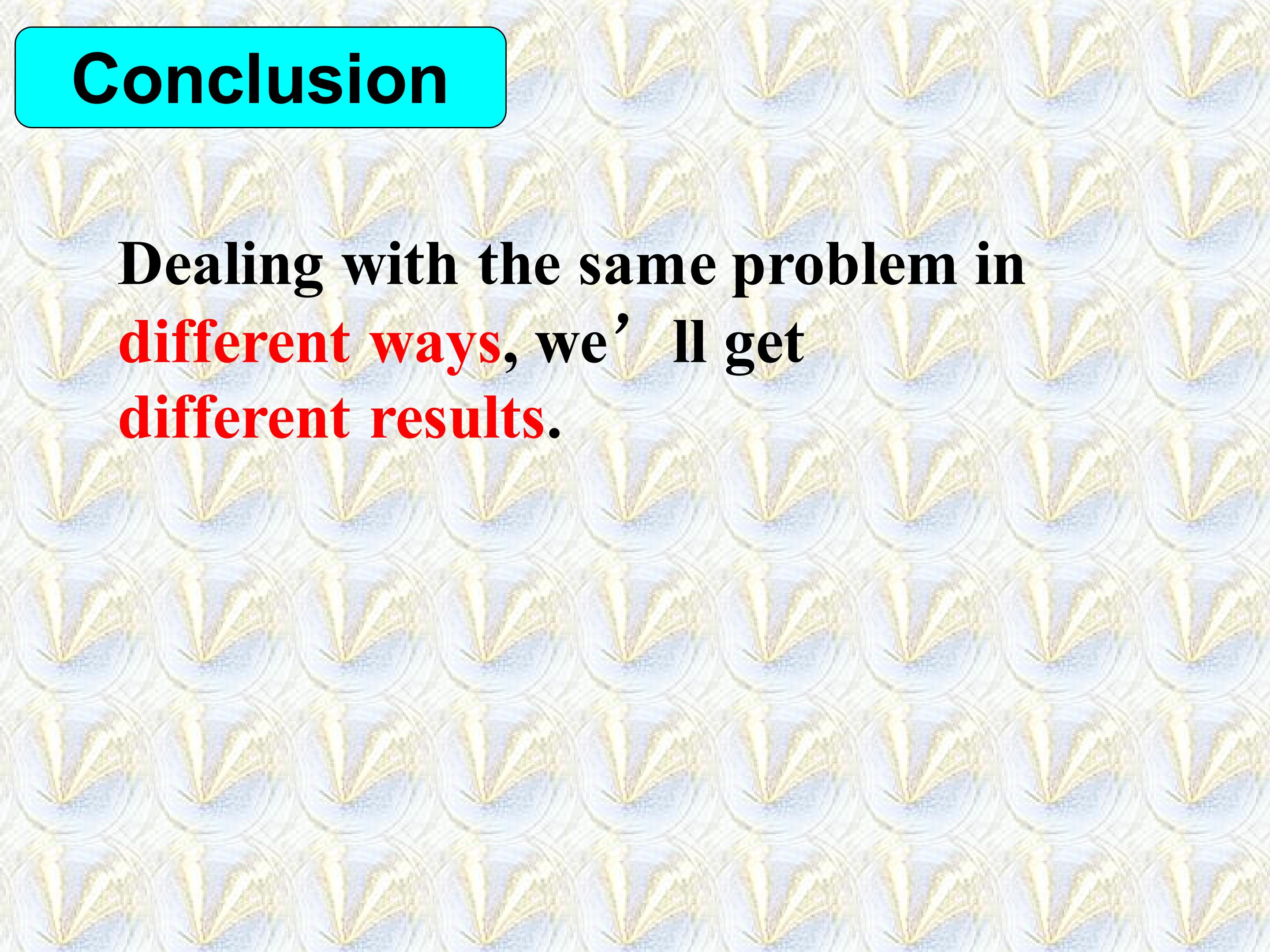 Conclusion

Dealing with the same problem in different ways, we’ll get different results.